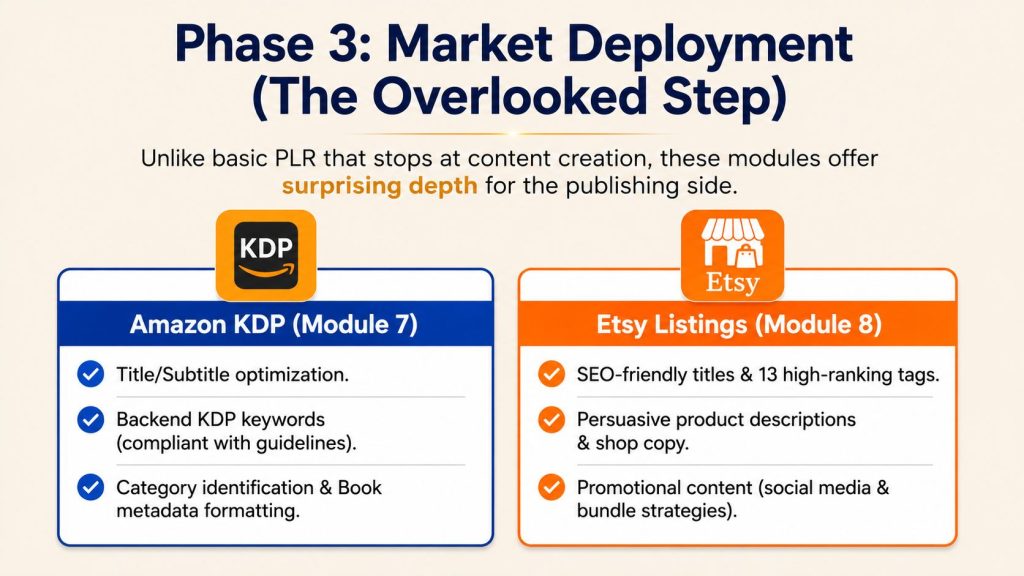 Phase 3: Market Deployment (The Overlooked Step)

Unlike basic PLR that stops at content creation, these modules offer surprising depth for the publishing side.

KDP

Amazon KDP (Module 7)

Title/Subtitle optimization.

Backend KDP keywords (compliant with guidelines).

Category identification & Book metadata formatting.

Etsy

Etsy Listings (Module 8)

SEO-friendly titles & 13 high-ranking tags.

Persuasive product descriptions & shop copy.

Promotional content (social media & bundle strategies).